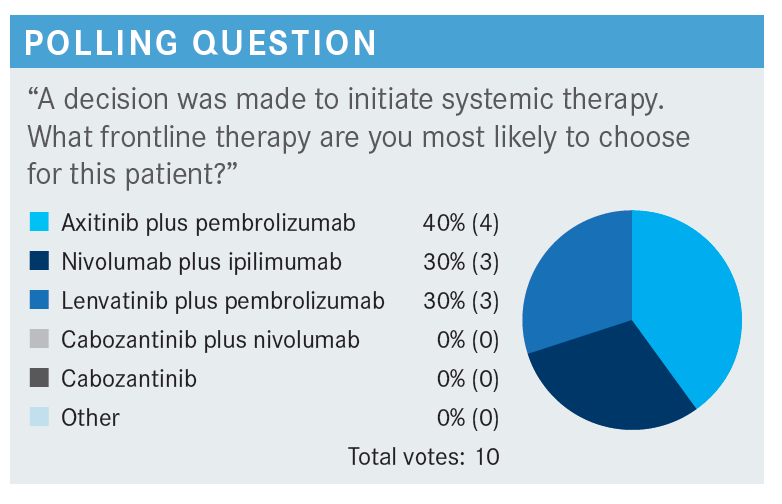 POLLING QUESTION

“A decision was made to initiate systemic therapy. What frontline therapy are you most likely to choose for this patient?”

| | |
|---|---|
| Axitinib plus pembrolizumab | 40% (4) |
| Nivolumab plus ipilimumab | 30% (3) |
| Lenvatinib plus pembrolizumab | 30% (3) |
| Cabozantinib plus nivolumab | 0% (0) |
| Cabozantinib | 0% (0) |
| Other | 0% (0) |

Total votes: 10